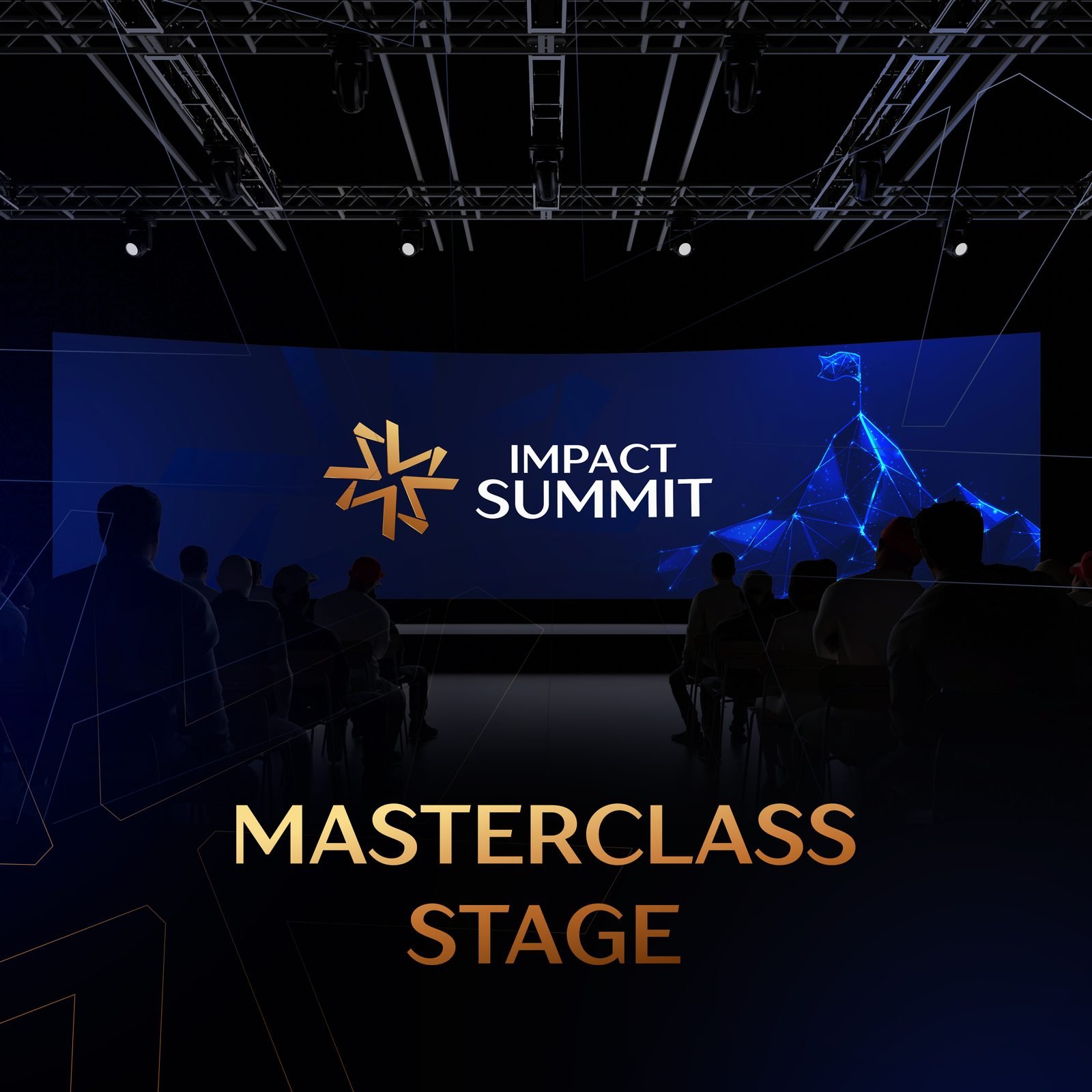 IMPACT SUMMIT

MASTERCLASS STAGE